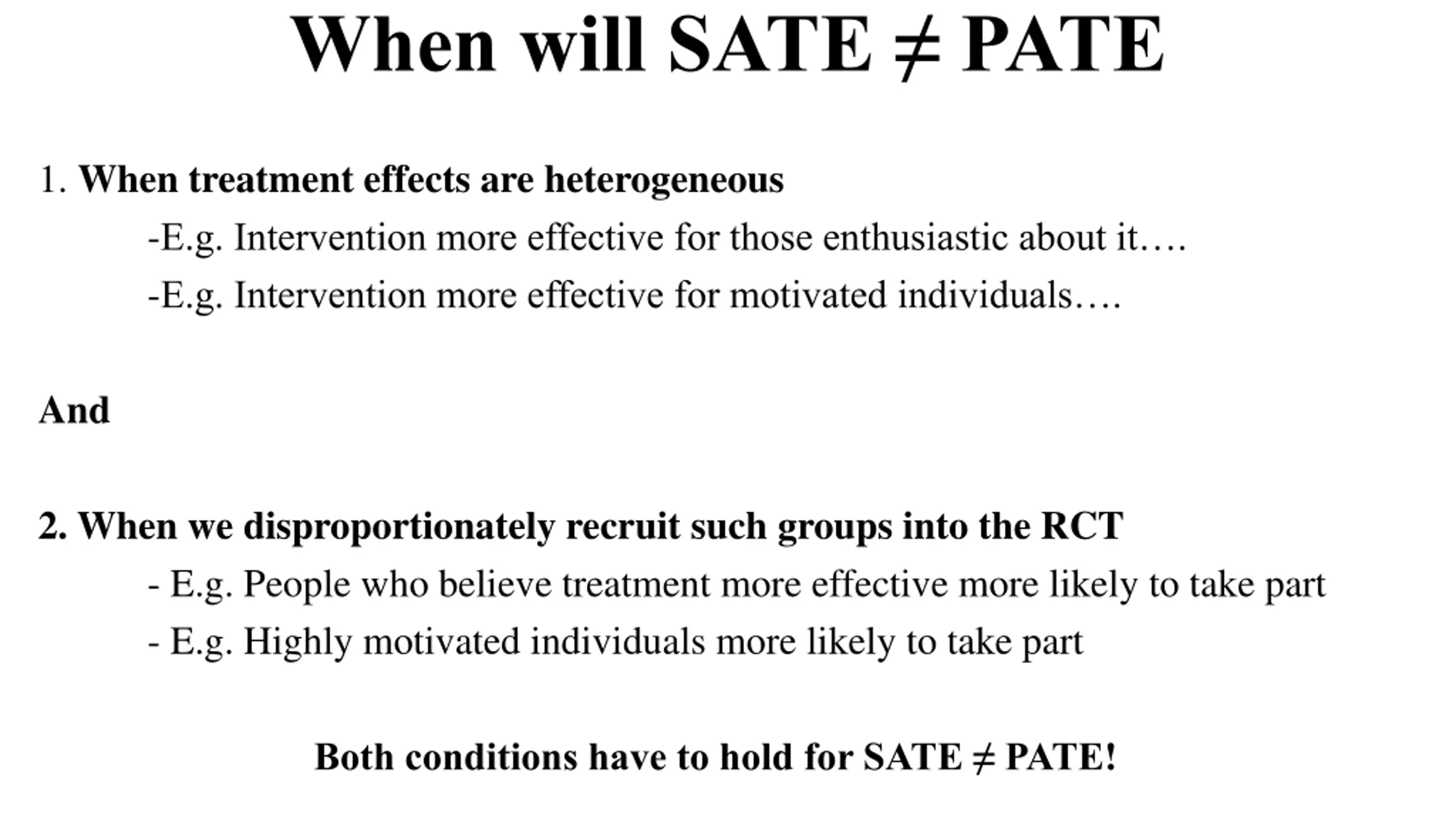 When will SATE $\neq$ PATE

1. When treatment effects are heterogeneous

-E.g. Intervention more effective for those enthusiastic about it….

-E.g. Intervention more effective for motivated individuals….

And

2. When we disproportionately recruit such groups into the RCT

- E.g. People who believe treatment more effective more likely to take part

- E.g. Highly motivated individuals more likely to take part

Both conditions have to hold for SATE $\neq$ PATE!